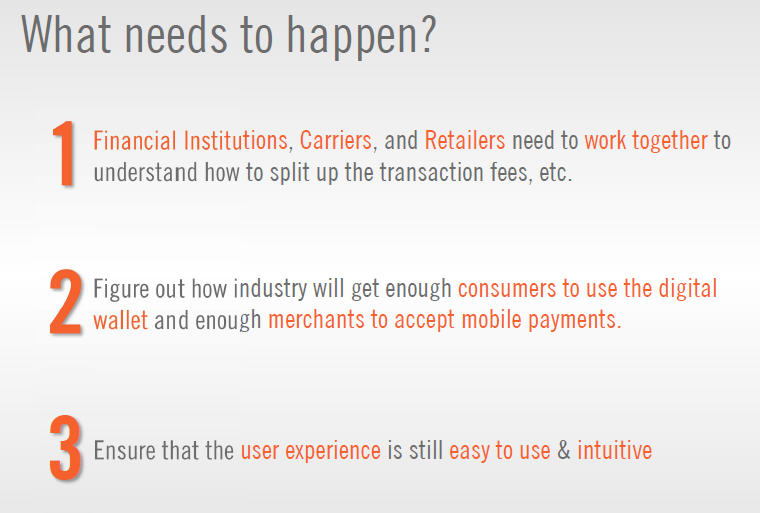 What needs to happen?

1 Financial Institutions, Carriers, and Retailers need to work together to understand how to split up the transaction fees, etc.

2 Figure out how industry will get enough consumers to use the digital wallet and enough merchants to accept mobile payments.

3 Ensure that the user experience is still easy to use & intuitive